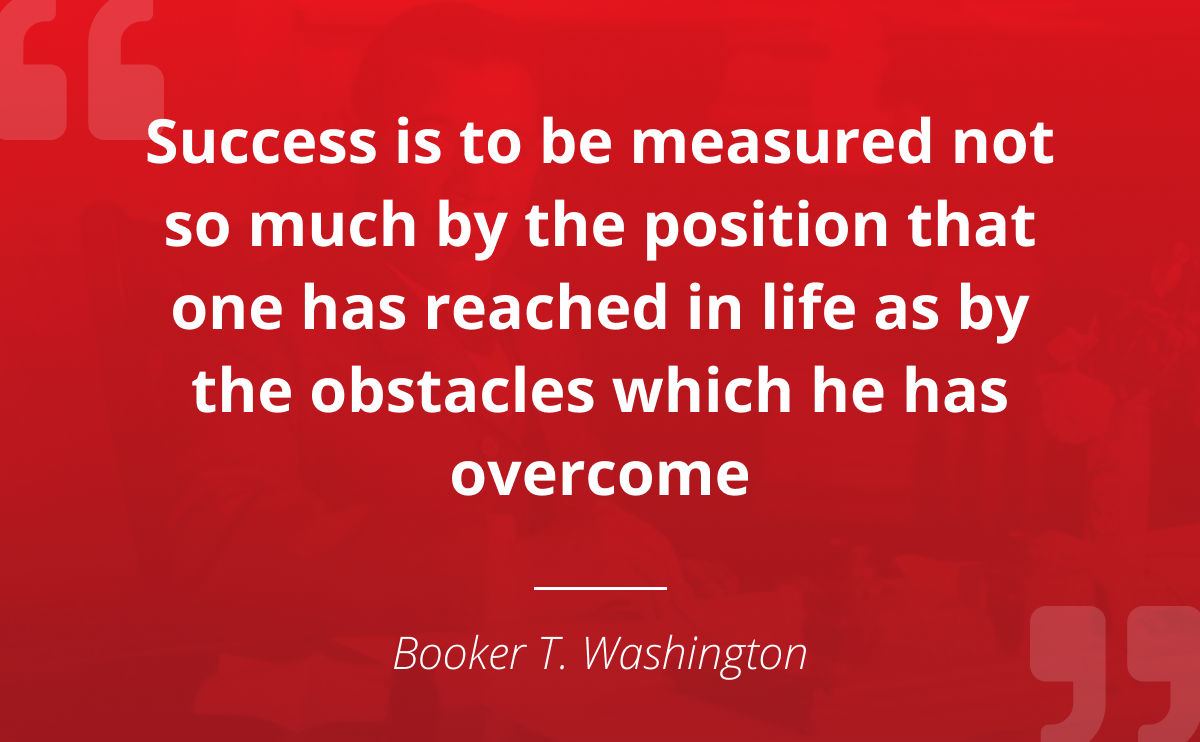 Success is to be measured not so much by the position that one has reached in life as by the obstacles which he has overcome

Booker T. Washington